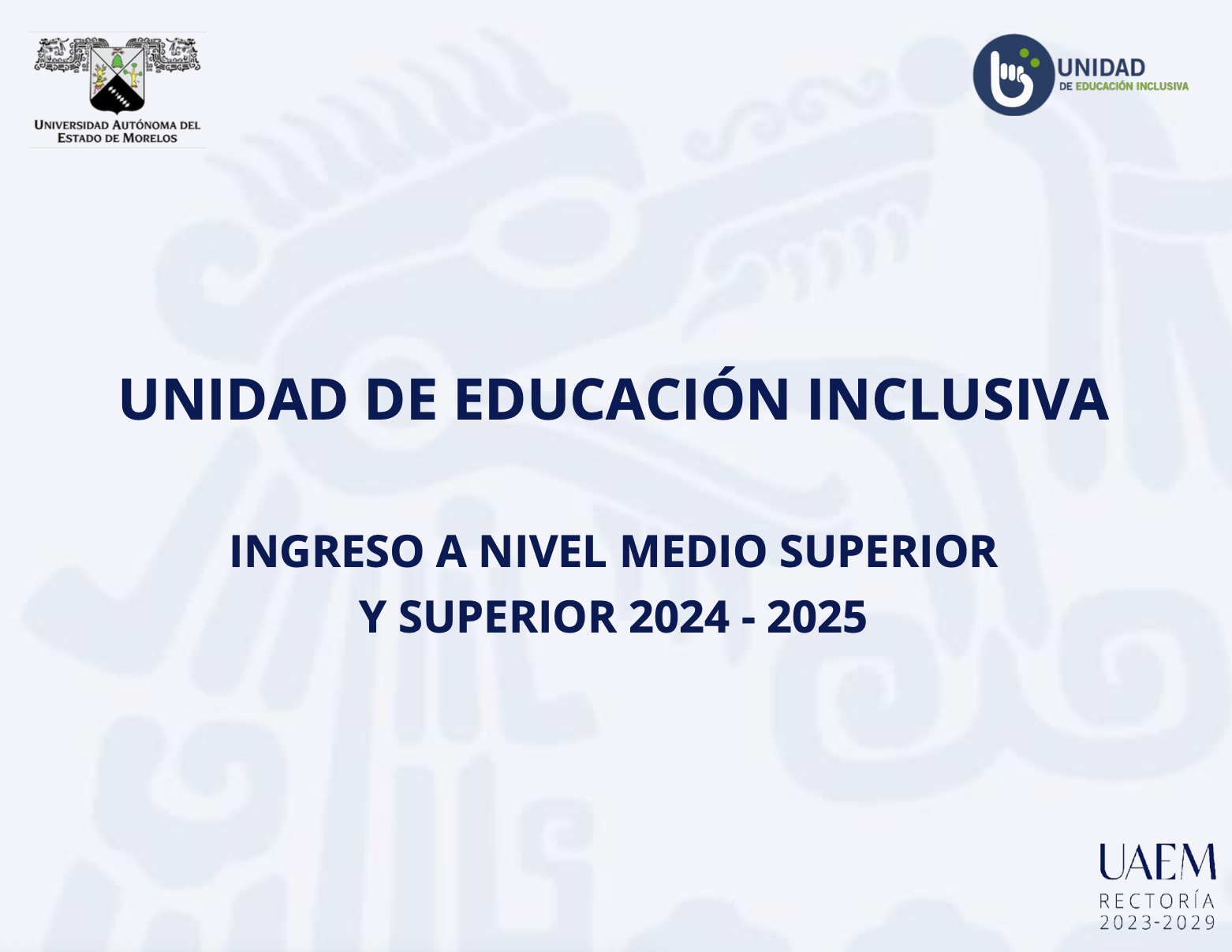 UNIVERSIDAD AUTÓNOMA DEL ESTADO DE MORELOS

UNIDAD DE EDUCACIÓN INCLUSIVA

UNIDAD DE EDUCACIÓN INCLUSIVA

INGRESO A NIVEL MEDIO SUPERIOR Y SUPERIOR 2024 - 2025

UAEM
RECTORÍA
2023-2029